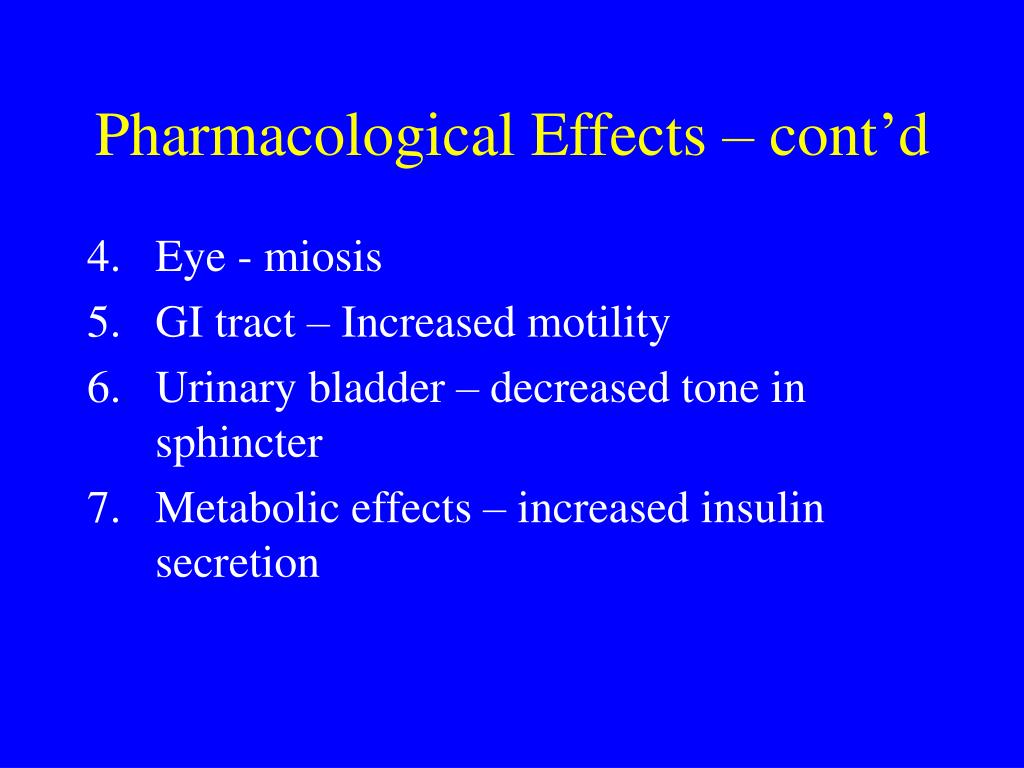 Pharmacological Effects – cont’d

4. Eye - miosis
5. GI tract – Increased motility
6. Urinary bladder – decreased tone in sphincter
7. Metabolic effects – increased insulin secretion